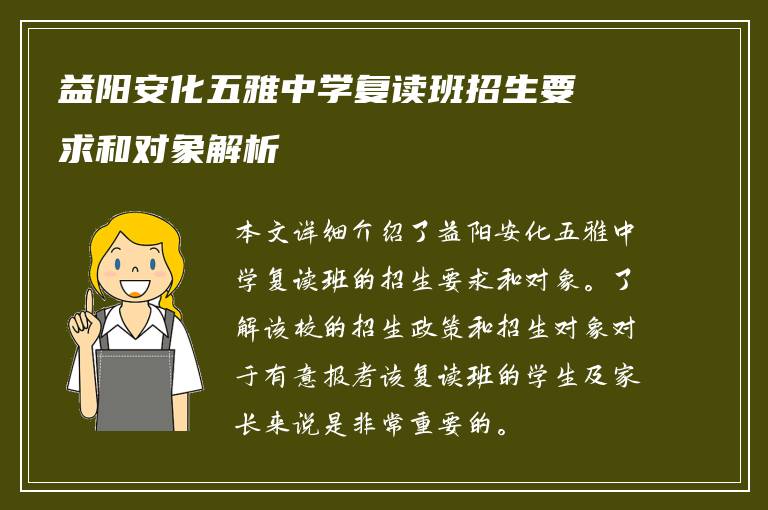 益阳安化五雅中学复读班招生要求和对象解析

本文详细介绍了益阳安化五雅中学复读班的招生要求和对象。了解该校的招生政策和招生对象对于有意报考该复读班的学生及家长来说是非常重要的。